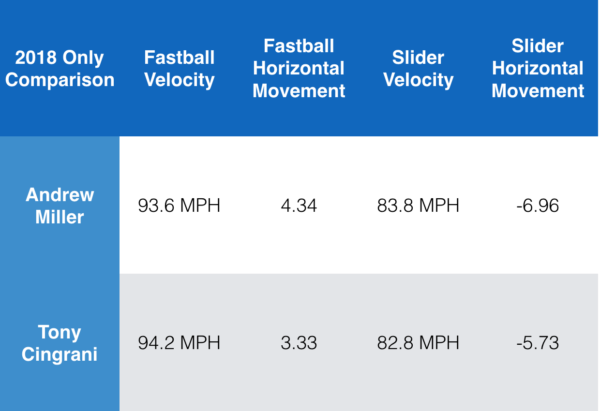 | 2018 Only Comparison | Fastball Velocity | Fastball Horizontal Movement | Slider Velocity | Slider Horizontal Movement |
|---|---|---|---|---|
| Andrew Miller | 93.6 MPH | 4.34 | 83.8 MPH | -6.96 |
| Tony Cingrani | 94.2 MPH | 3.33 | 82.8 MPH | -5.73 |